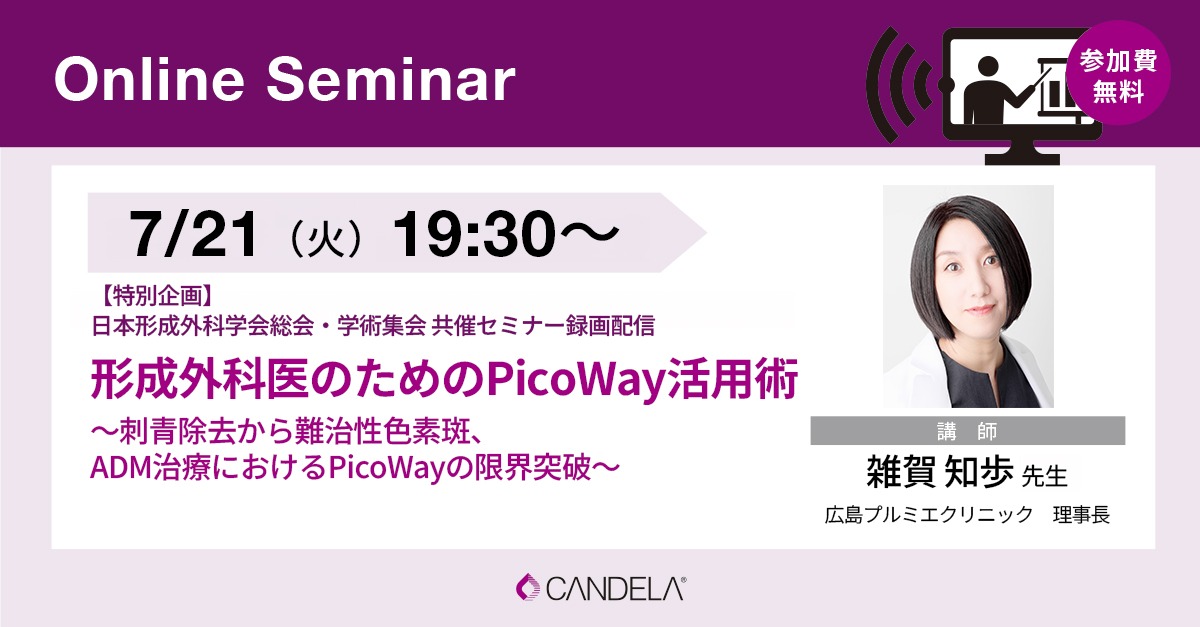 Online Seminar

参加費
無料

7/21（火）19:30～

【特別企画】
日本形成外科学会総会・学術集会 共催セミナー録画配信

形成外科医のためのPicoWay活用術

～刺青除去から難治性色素斑、ADM治療におけるPicoWayの限界突破～

講　師
雑賀 知歩 先生
広島プルミエクリニック　理事長

CANDELA®